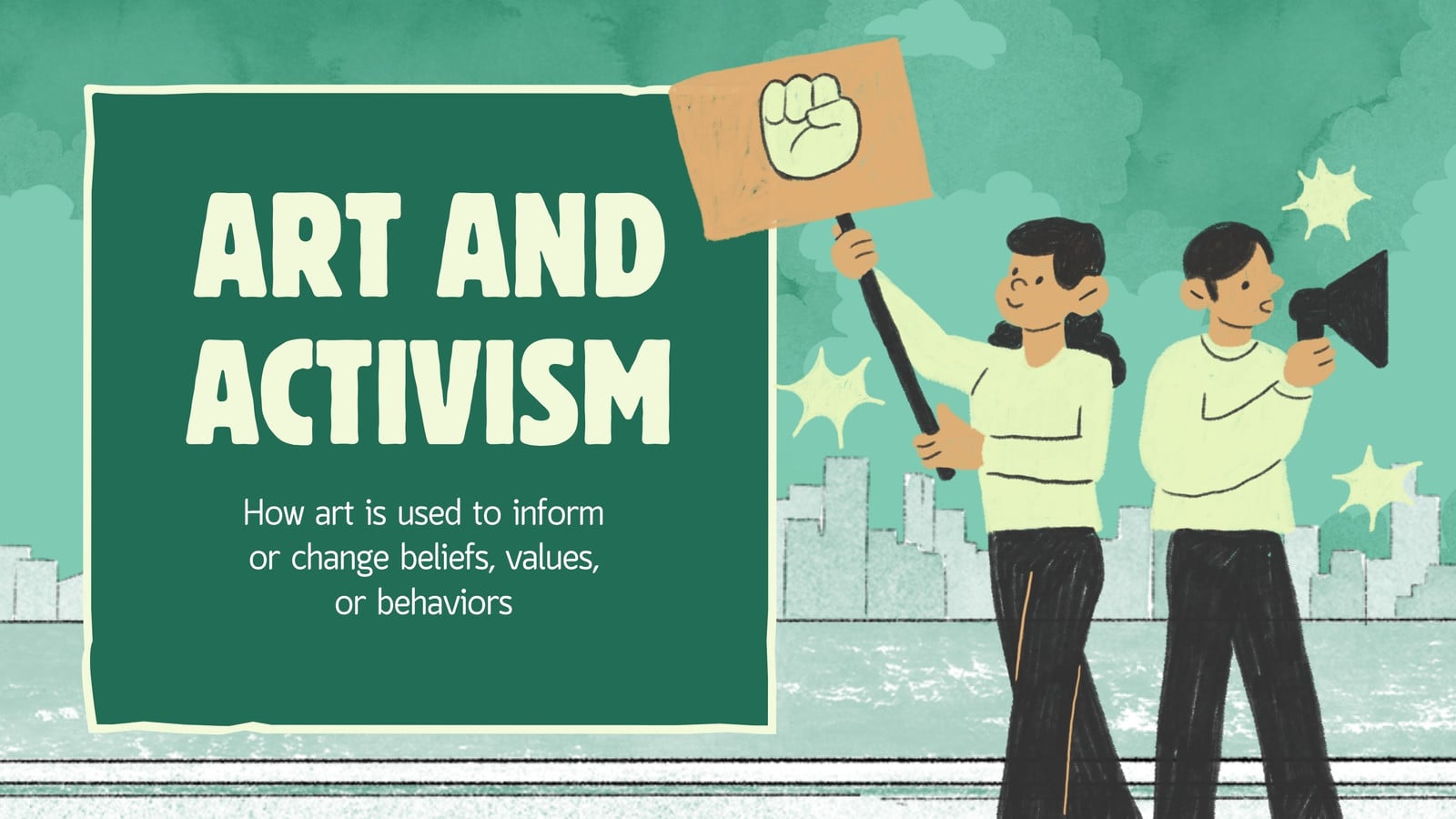 ART AND ACTIVISM

How art is used to inform or change beliefs, values, or behaviors